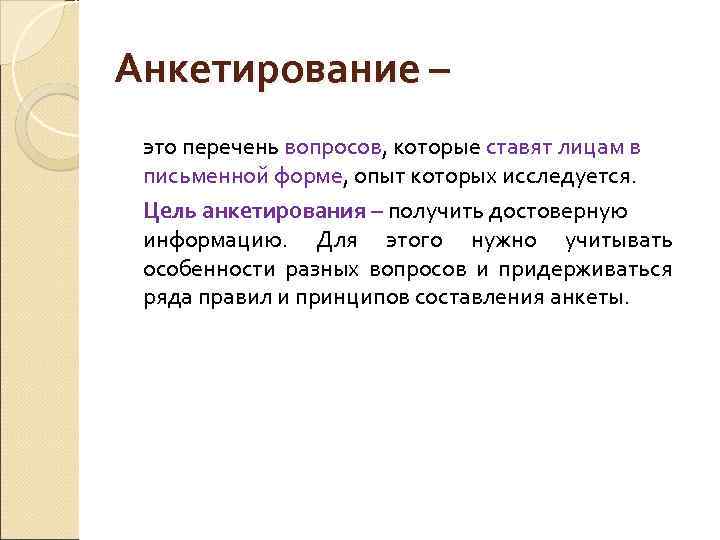 Анкетирование –

это перечень вопросов, которые ставят лицам в письменной форме, опыт которых исследуется.

Цель анкетирования – получить достоверную информацию. Для этого нужно учитывать особенности разных вопросов и придерживаться ряда правил и принципов составления анкеты.